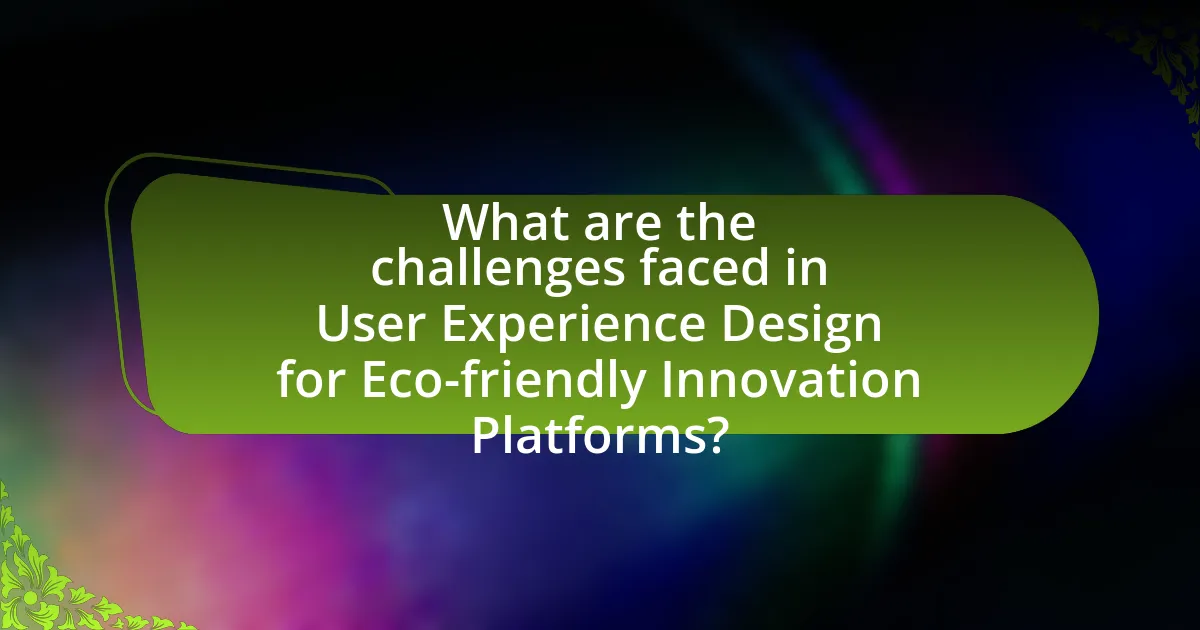 What are the challenges faced in User Experience Design for Eco-friendly Innovation Platforms?